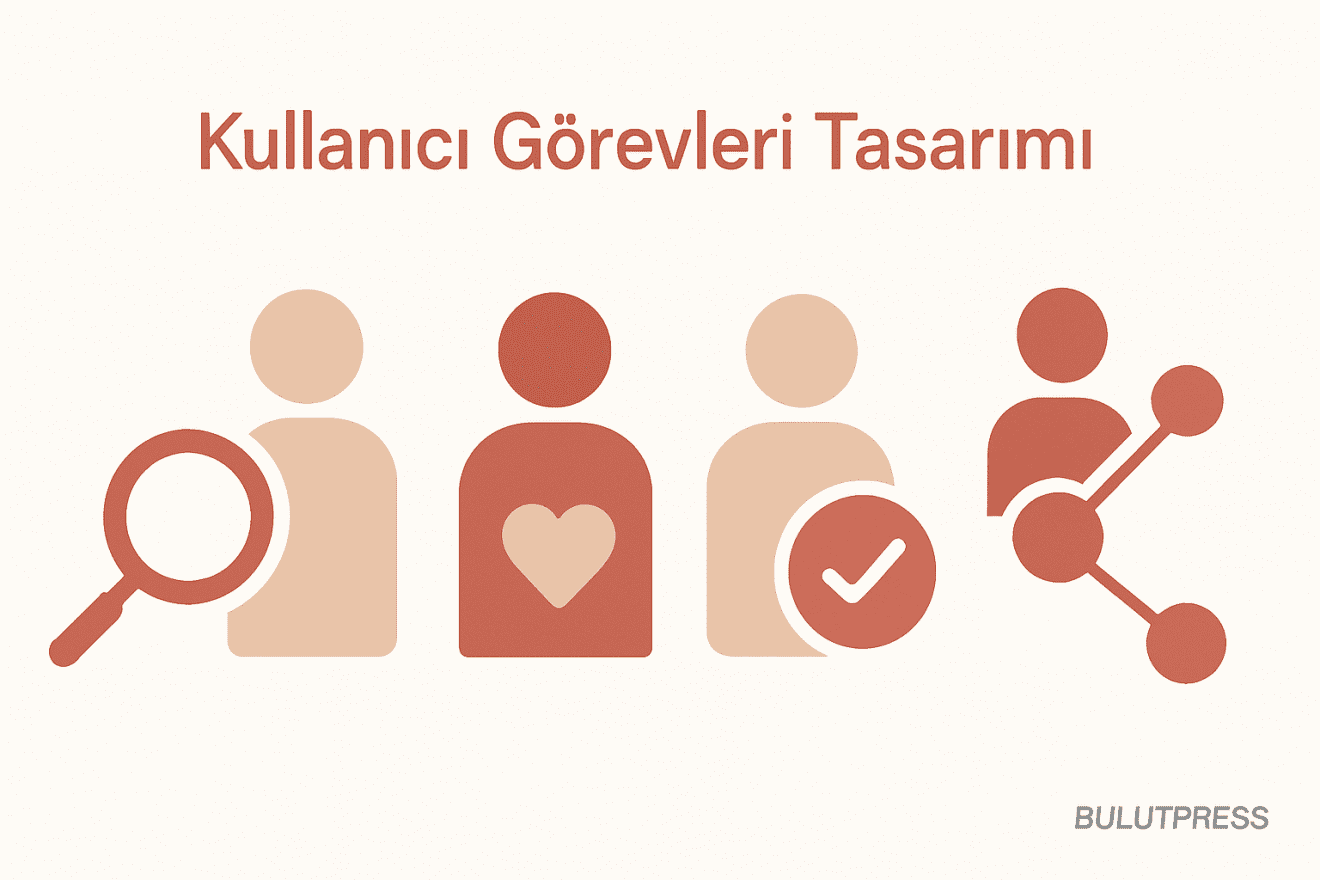 Kullanıcı Görevleri Tasarımı

BULUTPRESS